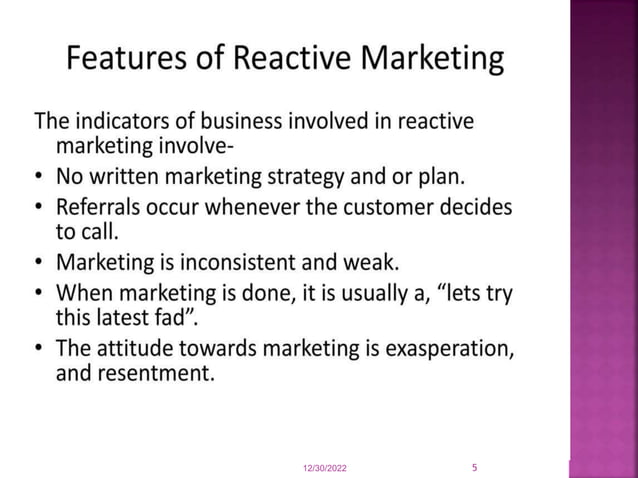 Features of Reactive Marketing

The indicators of business involved in reactive marketing involve-

• No written marketing strategy and or plan.
• Referrals occur whenever the customer decides to call.
• Marketing is inconsistent and weak.
• When marketing is done, it is usually a, “lets try this latest fad”.
• The attitude towards marketing is exasperation, and resentment.

12/30/2022

5